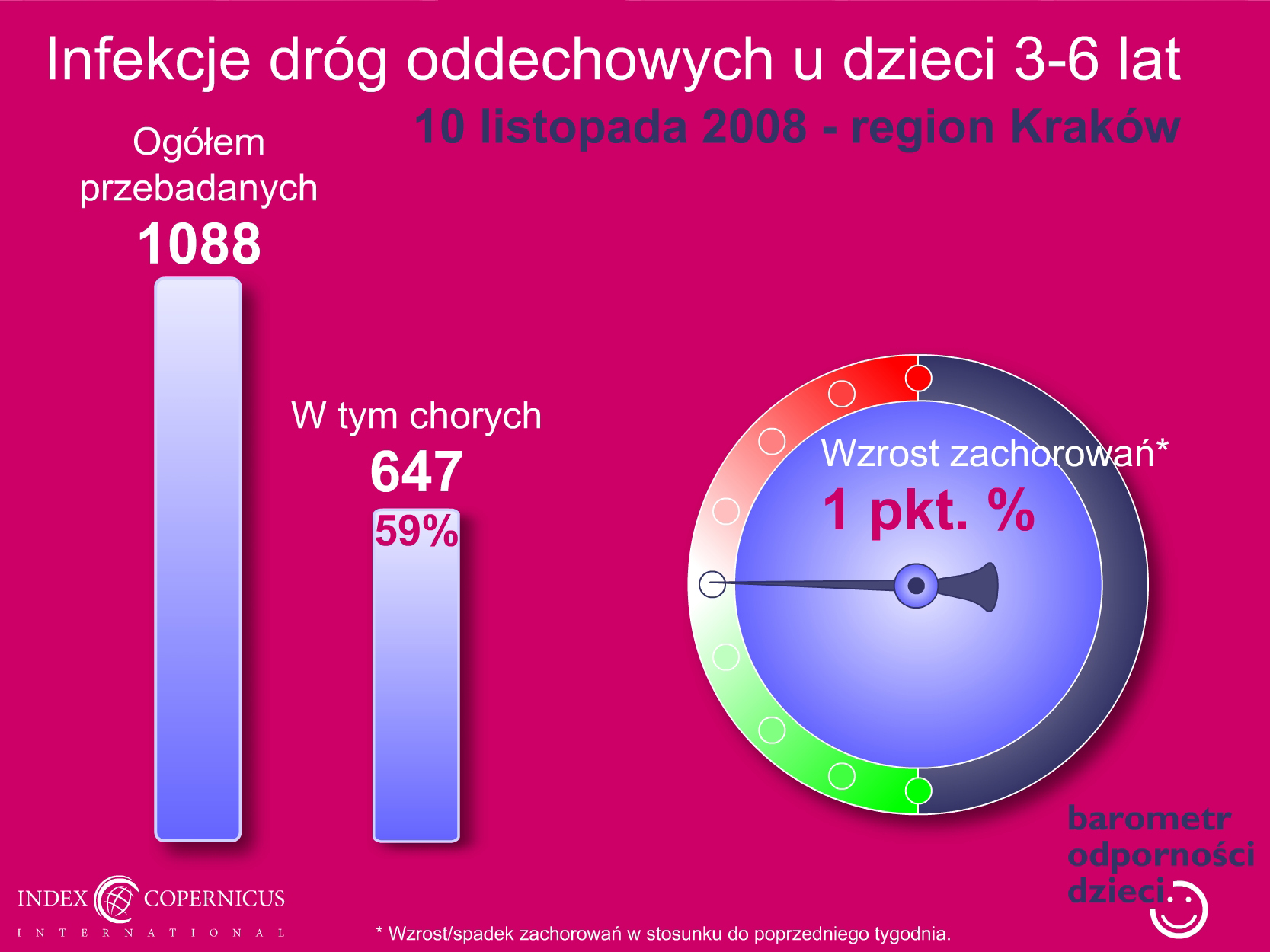 Infekcje dróg oddechowych u dzieci 3-6 lat

10 listopada 2008 - region Kraków

Ogółem przebadanych

1088

W tym chorych

647

59%

Wzrost zachorowań*

1 pkt. %

barometr odporności dzieci

INDEX COPERNICUS INTERNATIONAL

* Wzrost/spadek zachorowań w stosunku do poprzedniego tygodnia.